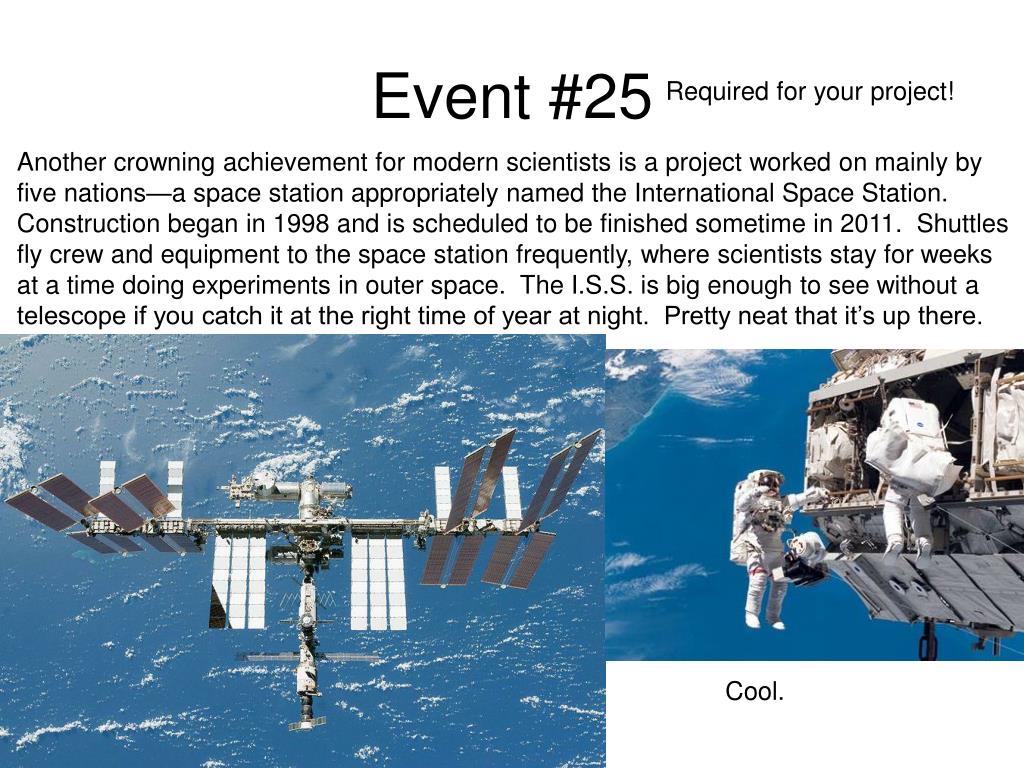 Event #25

Required for your project!

Another crowning achievement for modern scientists is a project worked on mainly by five nations—a space station appropriately named the International Space Station. Construction began in 1998 and is scheduled to be finished sometime in 2011. Shuttles fly crew and equipment to the space station frequently, where scientists stay for weeks at a time doing experiments in outer space. The I.S.S. is big enough to see without a telescope if you catch it at the right time of year at night. Pretty neat that it's up there.

Cool.